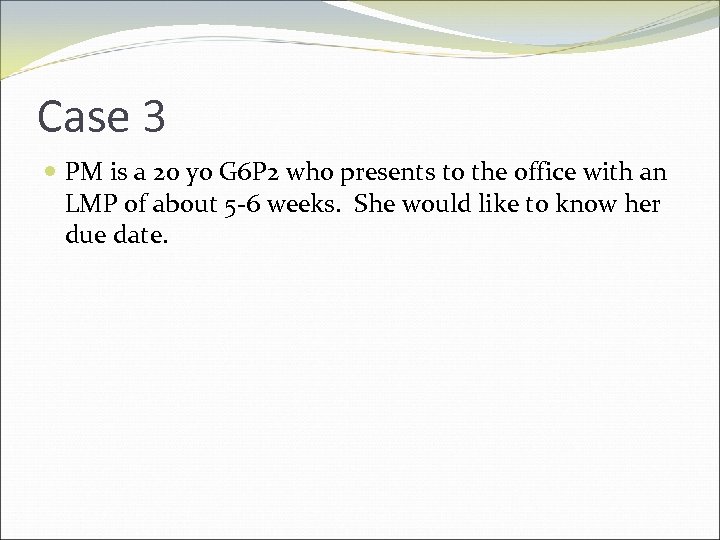 Case 3

PM is a 20 yo G6P2 who presents to the office with an LMP of about 5-6 weeks. She would like to know her due date.